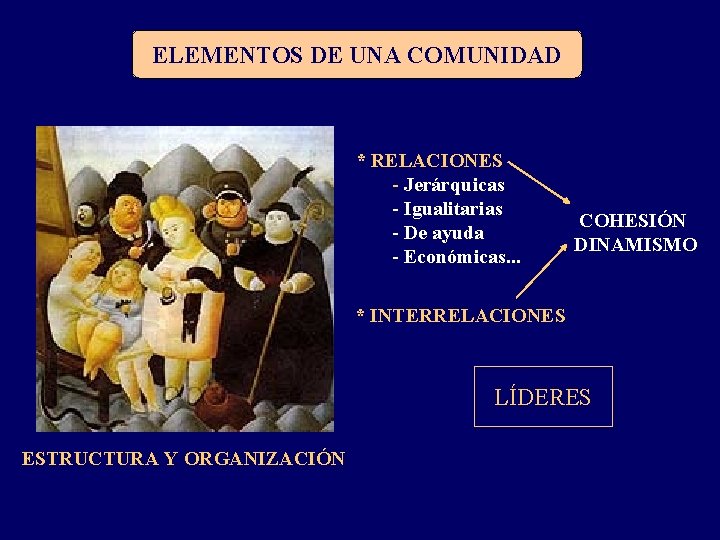 ELEMENTOS DE UNA COMUNIDAD

* RELACIONES
- Jerárquicas
- Igualitarias
- De ayuda
- Económicas...

COHESIÓN
DINAMISMO

* INTERRELACIONES

LÍDERES

ESTRUCTURA Y ORGANIZACIÓN